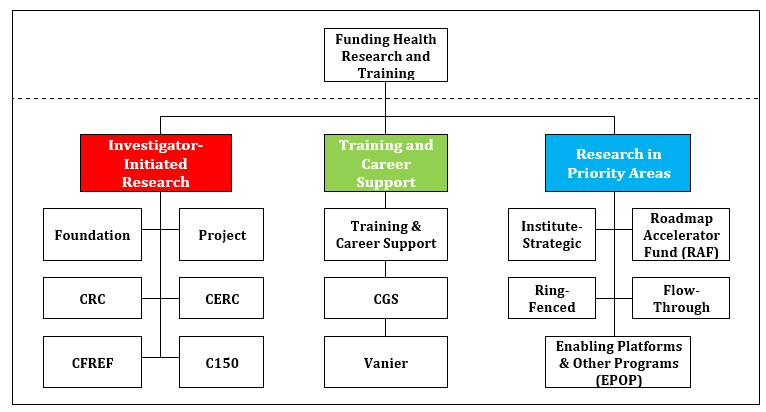 Funding Health Research and Training

Investigator-Initiated Research

Foundation

Project

CRC

CERC

CFREF

C150

Training and Career Support

Training & Career Support

CGS

Vanier

Research in Priority Areas

Institute-Strategic

Roadmap Accelerator Fund (RAF)

Ring-Fenced

Flow-Through

Enabling Platforms & Other Programs (EPOP)